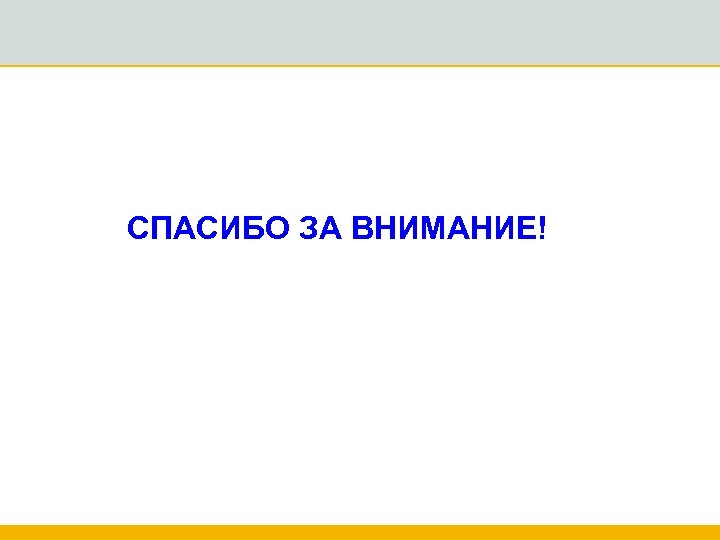 СПАСИБО ЗА ВНИМАНИЕ!